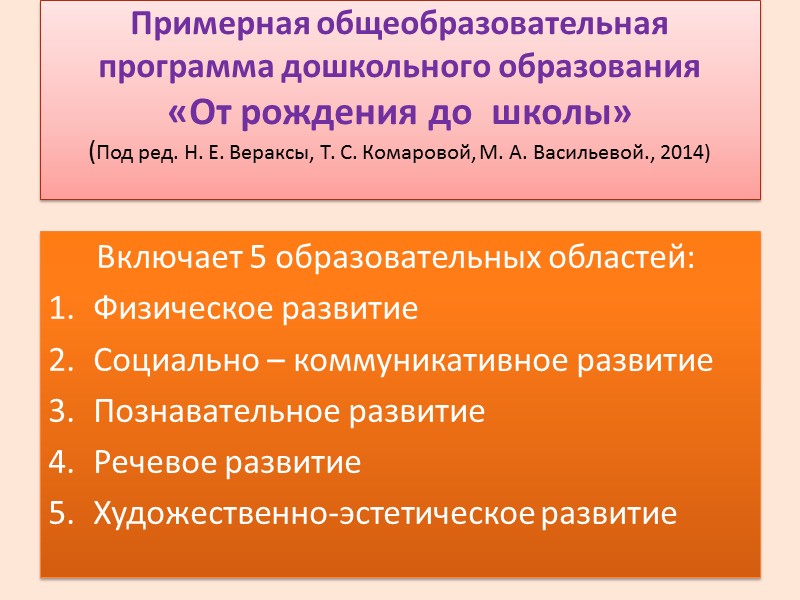 Примерная общеобразовательная программа дошкольного образования
«От рождения до школы»
(Под ред. Н. Е. Вераксы, Т. С. Комаровой, М. А. Васильевой., 2014)

Включает 5 образовательных областей:
1. Физическое развитие
2. Социально – коммуникативное развитие
3. Познавательное развитие
4. Речевое развитие
5. Художественно-эстетическое развитие